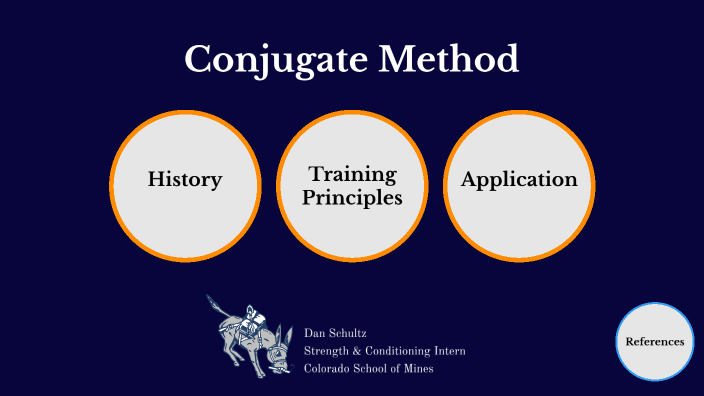 Conjugate Method

History

Training Principles

Application

Dan Schultz
Strength & Conditioning Intern
Colorado School of Mines

References